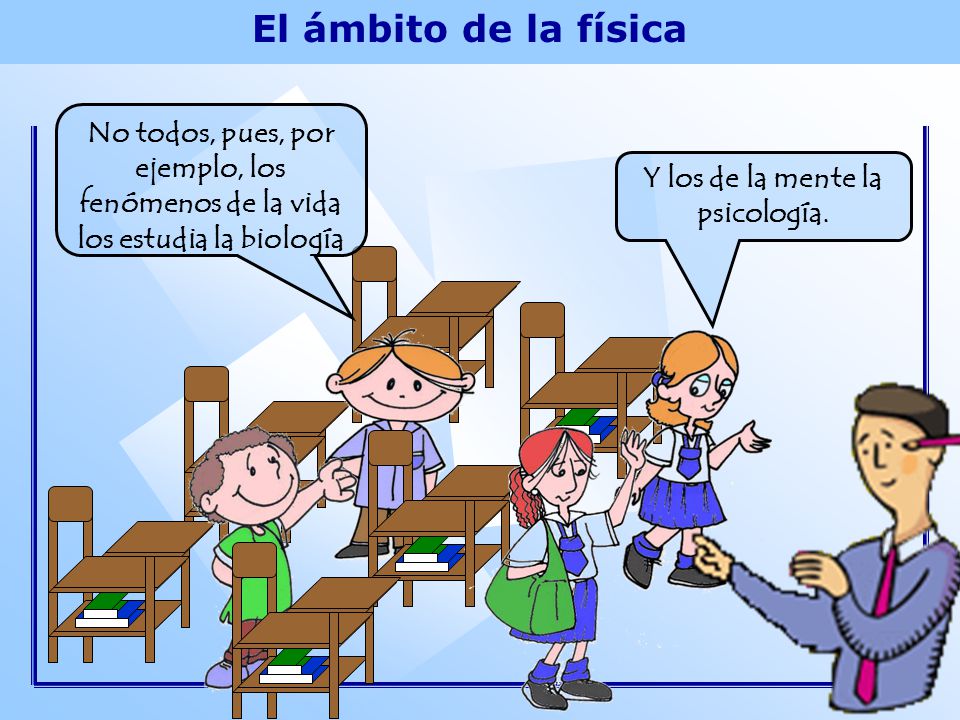 El ámbito de la física

No todos, pues, por ejemplo, los fenómenos de la vida los estudia la biología

Y los de la mente la psicología.